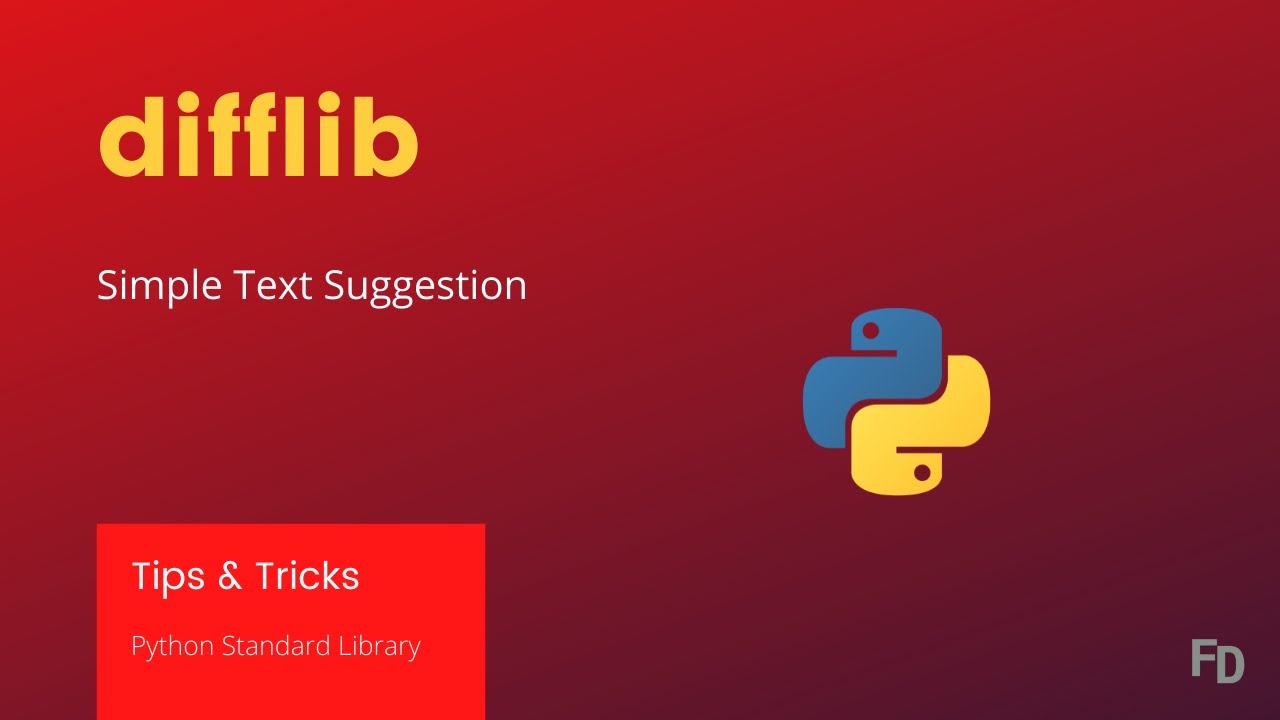 difflib

Simple Text Suggestion

Tips & Tricks

Python Standard Library

FD